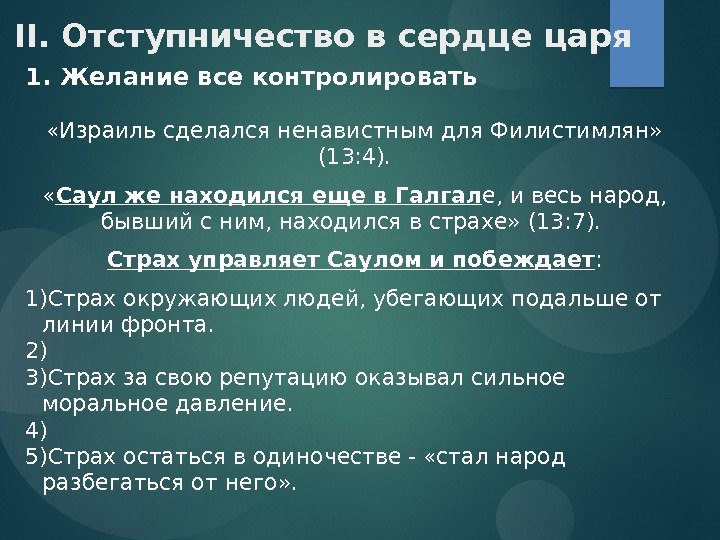 II. Отступничество в сердце царя

1. Желание все контролировать

«Израиль сделался ненавистным для Филистимлян» (13:4).

«Саул же находился еще в Галгале, и весь народ, бывший с ним, находился в страхе» (13:7).

Страх управляет Саулом и побеждает:

1)Страх окружающих людей, убегающих подальше от линии фронта.
2)
3)Страх за свою репутацию оказывал сильное моральное давление.
4)
5)Страх остаться в одиночестве - «стал народ разбегаться от него».